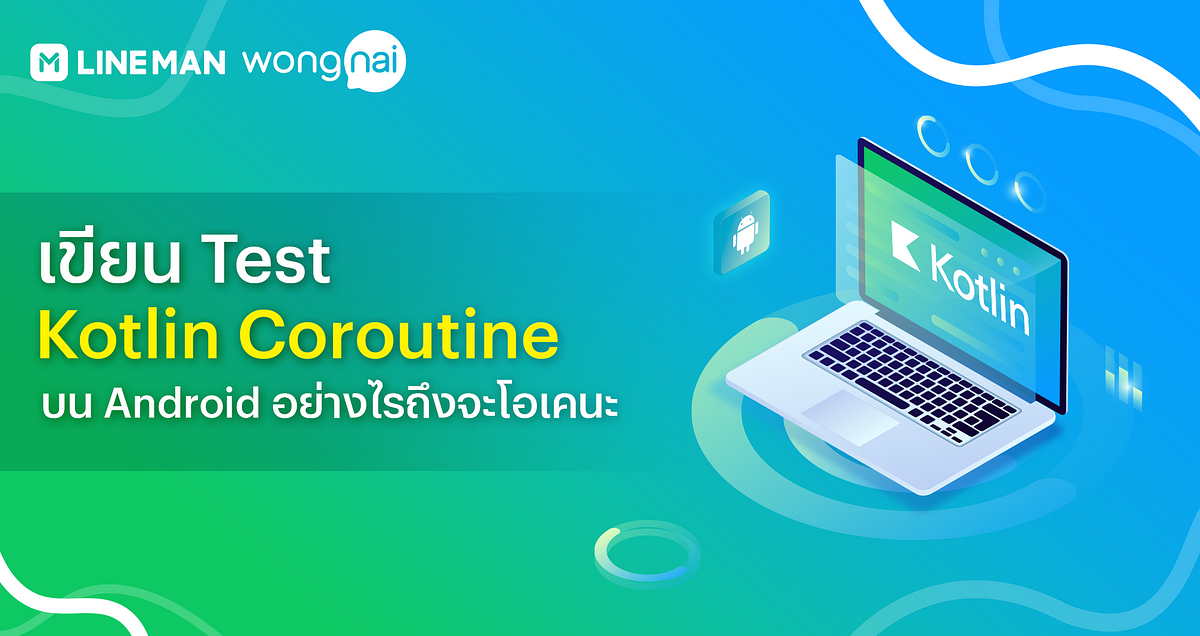 LINE MAN wongnai

เขียน Test
Kotlin Coroutine
บน Android อย่างไรถึงจะโอเคนะ

Kotlin